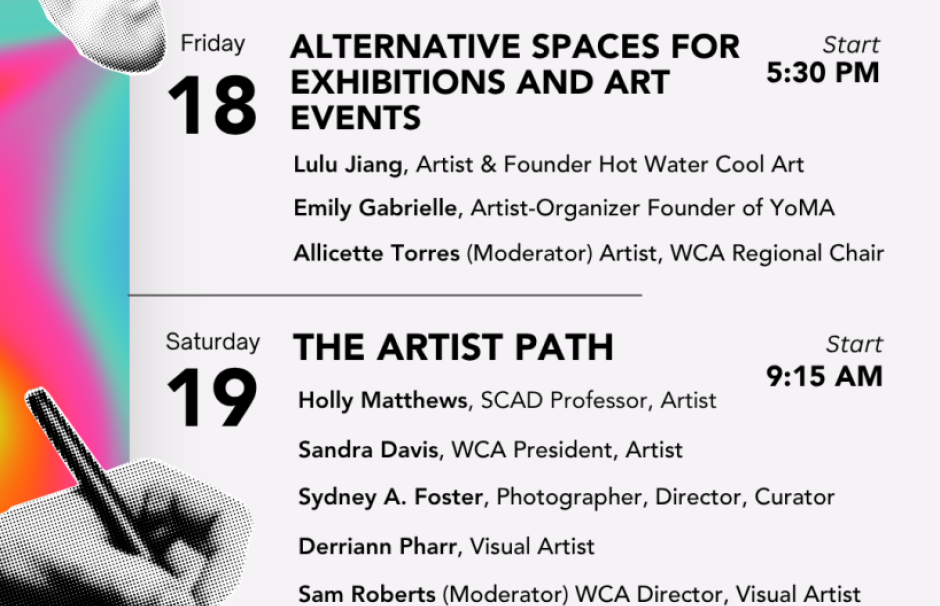 Friday
18

ALTERNATIVE SPACES FOR EXHIBITIONS AND ART EVENTS

Start
5:30 PM

Lulu Jiang, Artist & Founder Hot Water Cool Art

Emily Gabrielle, Artist-Organizer Founder of YoMA

Allicette Torres (Moderator) Artist, WCA Regional Chair

Saturday
19

THE ARTIST PATH

Start
9:15 AM

Holly Matthews, SCAD Professor, Artist

Sandra Davis, WCA President, Artist

Sydney A. Foster, Photographer, Director, Curator

Derriann Pharr, Visual Artist

Sam Roberts (Moderator) WCA Director, Visual Artist